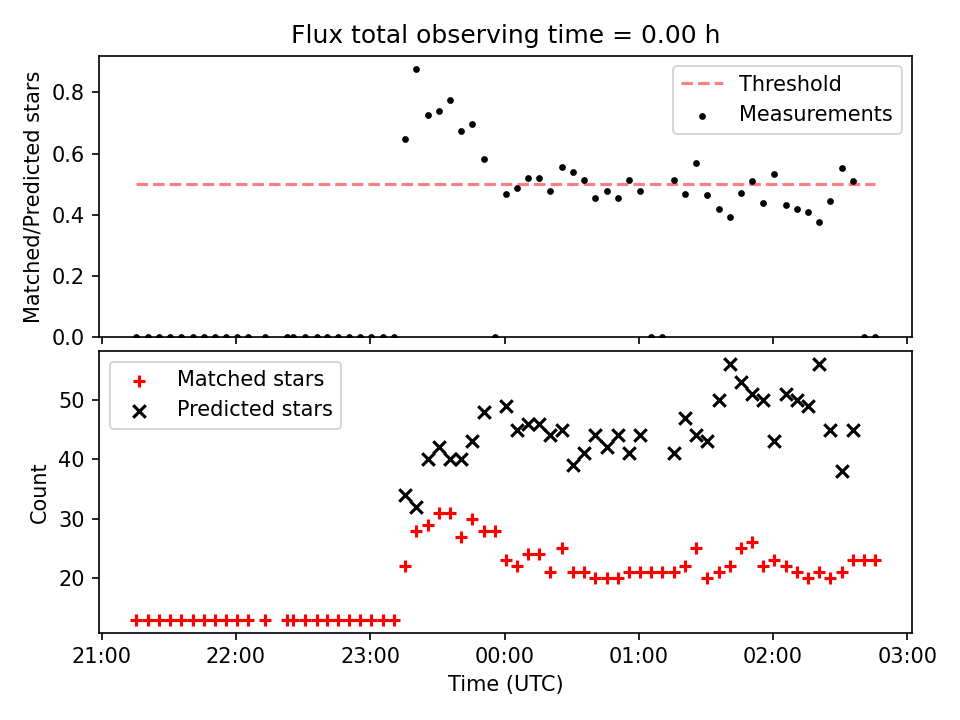 Flux total observing time = 0.00 h

Matched/Predicted stars

0.8
0.6
0.4
0.2
0.0

Threshold
Measurements

Count

50
40
30
20

Matched stars
Predicted stars

21:00
22:00
23:00
00:00
01:00
02:00
03:00

Time (UTC)